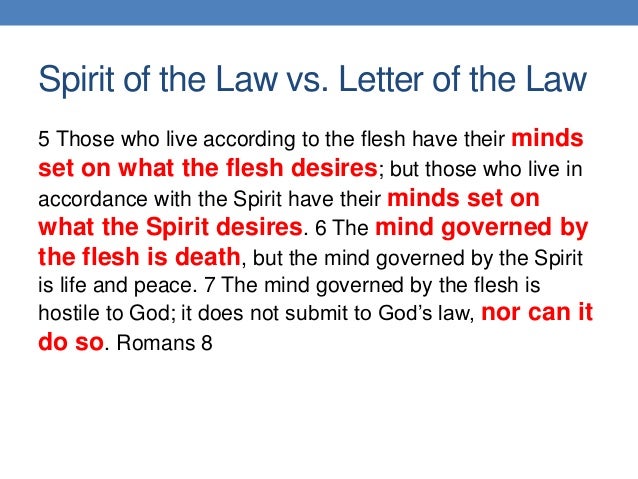 Spirit of the Law vs. Letter of the Law

5 Those who live according to the flesh have their minds set on what the flesh desires; but those who live in accordance with the Spirit have their minds set on what the Spirit desires. 6 The mind governed by the flesh is death, but the mind governed by the Spirit is life and peace. 7 The mind governed by the flesh is hostile to God; it does not submit to God's law, nor can it do so. Romans 8